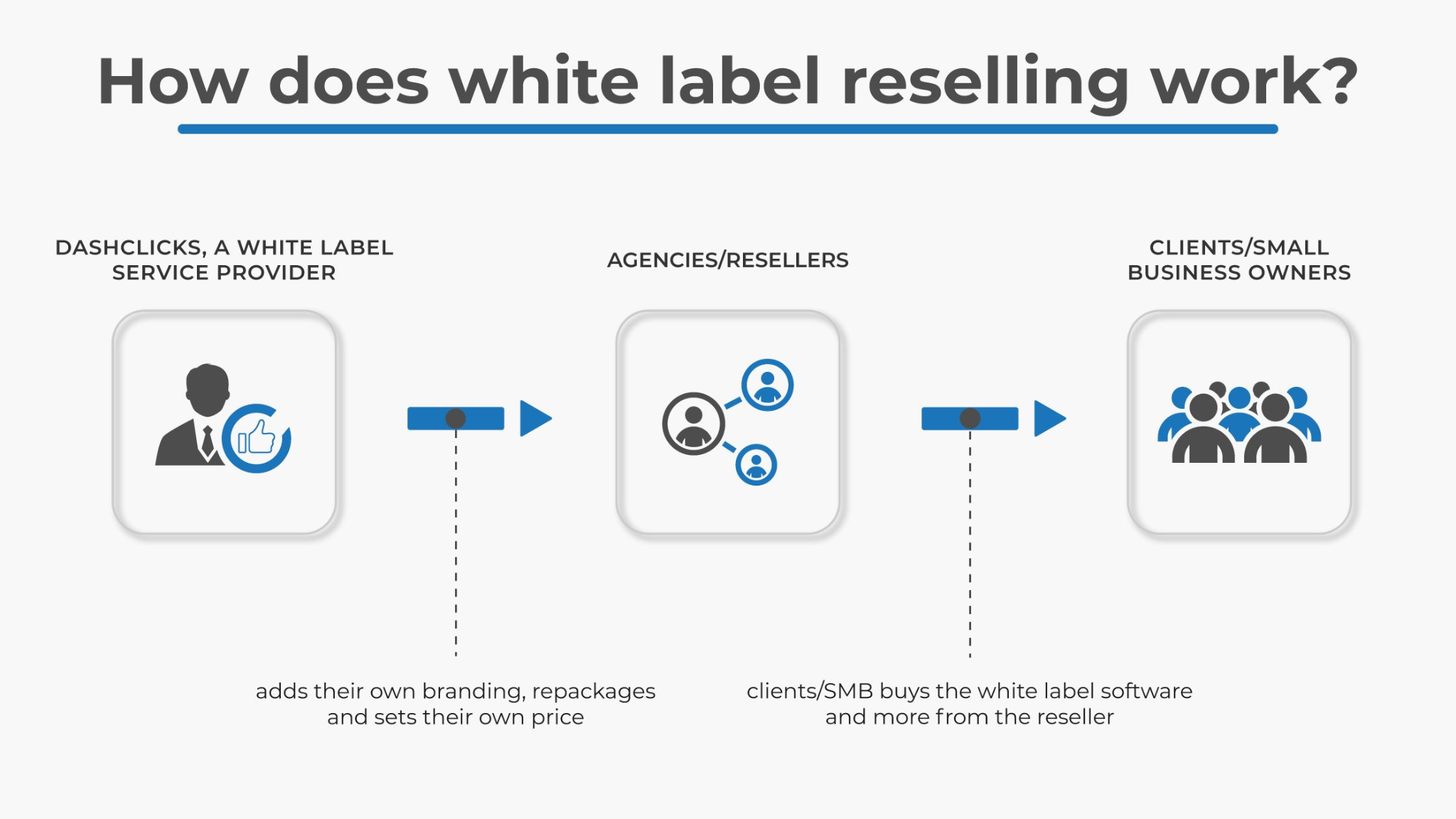 How does white label reselling work?

DASHCLICKS, A WHITE LABEL SERVICE PROVIDER

AGENCIES/RESELLERS

CLIENTS/SMALL BUSINESS OWNERS

adds their own branding, repackages and sets their own price

clients/SMB buys the white label software and more from the reseller